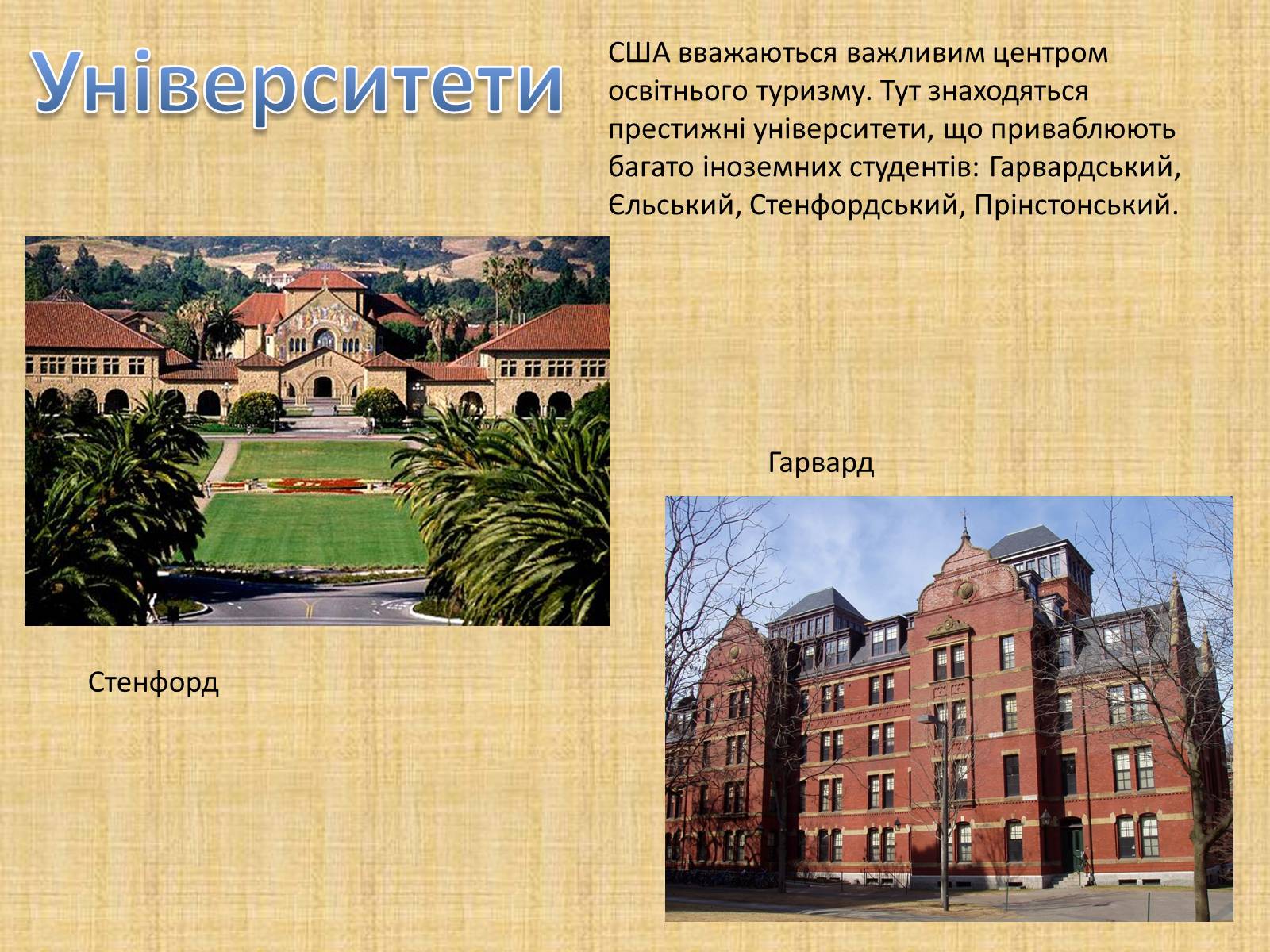 Університети

США вважаються важливим центром освітнього туризму. Тут знаходяться престижні університети, що приваблюють багато іноземних студентів: Гарвардський, Єльський, Стенфордський, Прінстонський.

Гарвард

Стенфорд